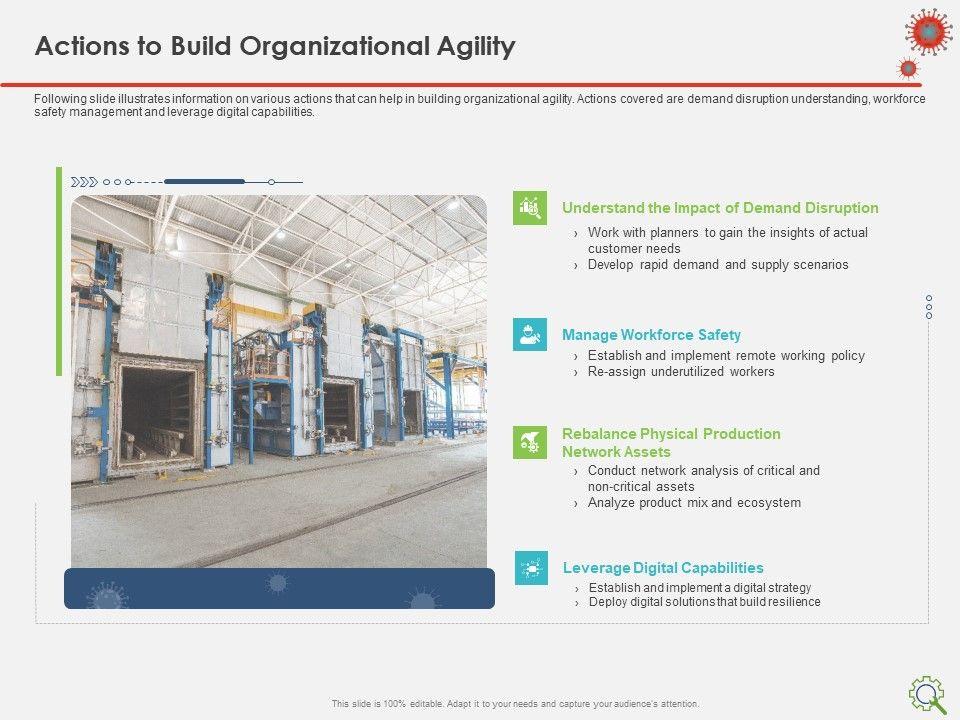 Actions to Build Organizational Agility

Following slide illustrates information on various actions that can help in building organizational agility. Actions covered are demand disruption understanding, workforce safety management and leverage digital capabilities.

Understand the Impact of Demand Disruption
› Work with planners to gain the insights of actual customer needs
› Develop rapid demand and supply scenarios

Manage Workforce Safety
› Establish and implement remote working policy
› Re-assign underutilized workers

Rebalance Physical Production Network Assets
› Conduct network analysis of critical and non-critical assets
› Analyze product mix and ecosystem

Leverage Digital Capabilities
› Establish and implement a digital strategy
› Deploy digital solutions that build resilience

This slide is 100% editable. Adapt it to your needs and capture your audience's attention.